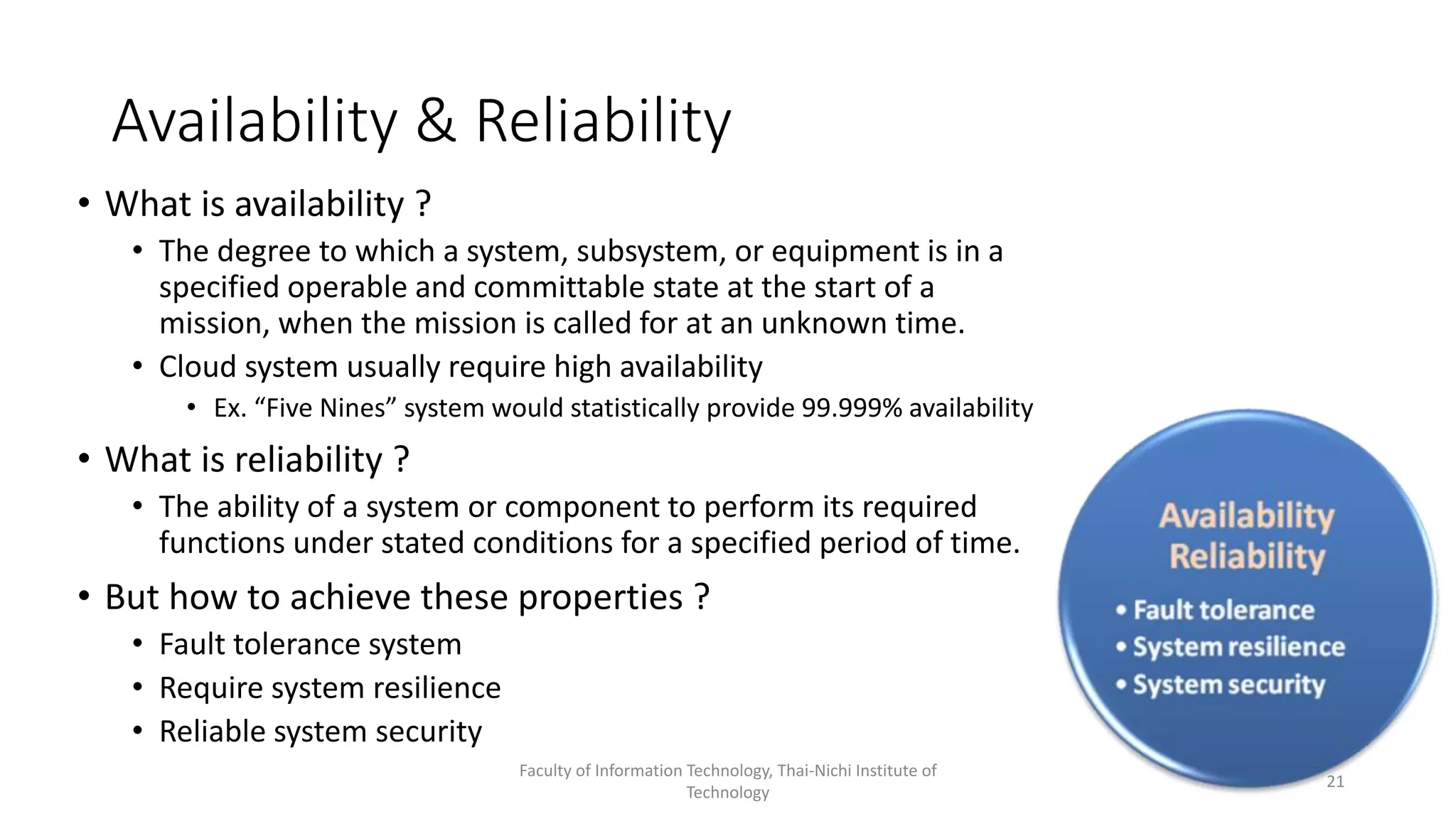 Availability & Reliability

• What is availability ?
  • The degree to which a system, subsystem, or equipment is in a specified operable and committable state at the start of a mission, when the mission is called for at an unknown time.
  • Cloud system usually require high availability
    • Ex. “Five Nines” system would statistically provide 99.999% availability
• What is reliability ?
  • The ability of a system or component to perform its required functions under stated conditions for a specified period of time.
• But how to achieve these properties ?
  • Fault tolerance system
  • Require system resilience
  • Reliable system security

Availability
Reliability
• Fault tolerance
• System resilience
• System security

Faculty of Information Technology, Thai-Nichi Institute of Technology

21